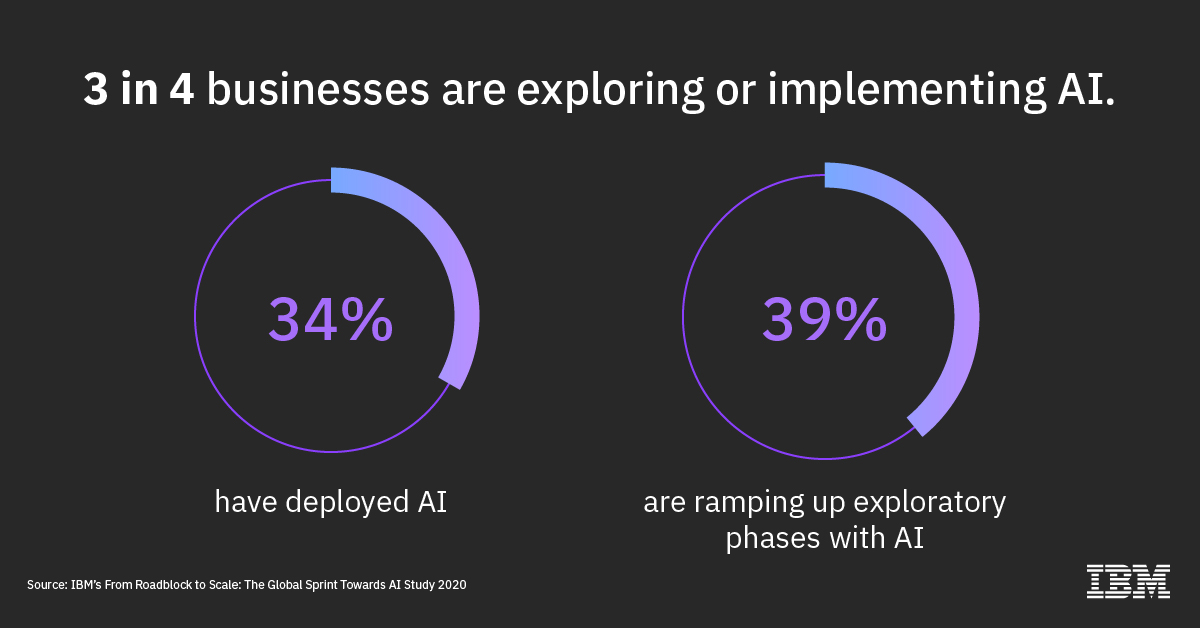 3 in 4 businesses are exploring or implementing AI.

34%

have deployed AI

39%

are ramping up exploratory phases with AI

Source: IBM's From Roadblock to Scale: The Global Sprint Towards AI Study 2020

IBM